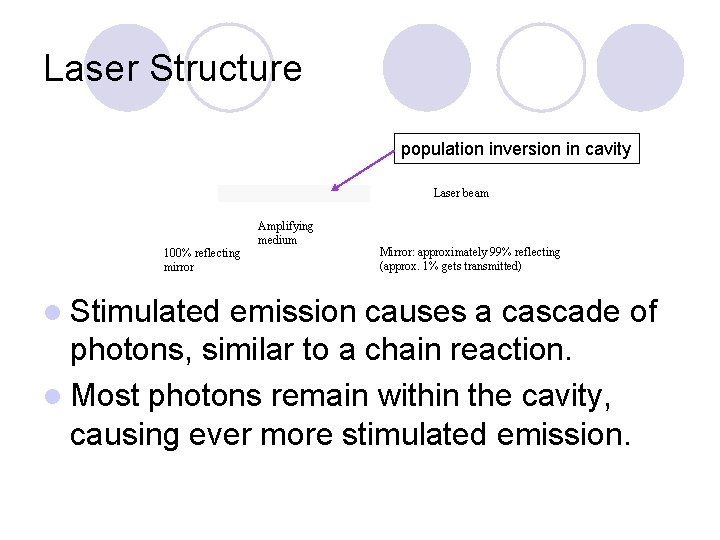 Laser Structure

population inversion in cavity

Laser beam

Amplifying medium

100% reflecting mirror

Mirror: approximately 99% reflecting (approx. 1% gets transmitted)

Stimulated emission causes a cascade of photons, similar to a chain reaction.

Most photons remain within the cavity, causing ever more stimulated emission.